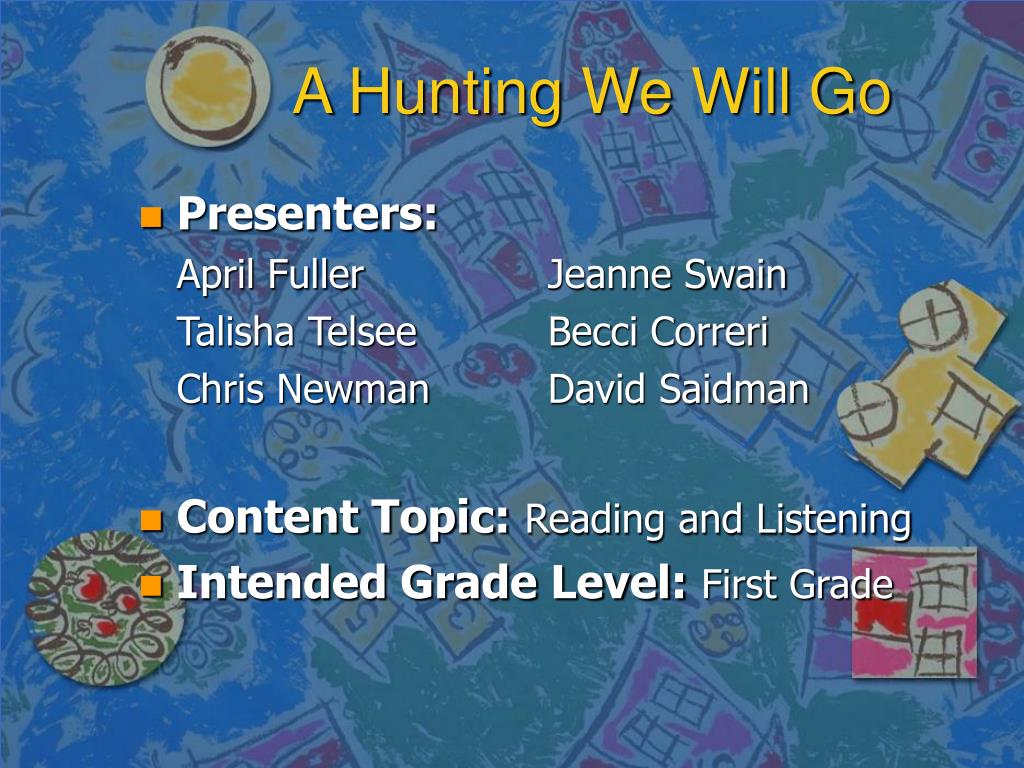 A Hunting We Will Go

Presenters:
April Fuller
Talisha Telsee
Chris Newman

Jeanne Swain
Becci Correri
David Saidman

Content Topic: Reading and Listening
Intended Grade Level: First Grade